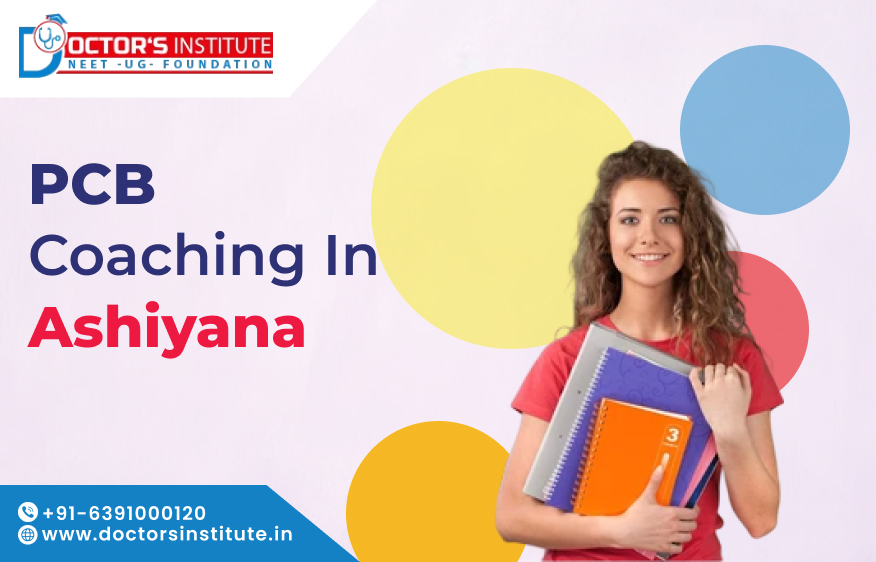 DOCTOR'S INSTITUTE
NEET -UG- FOUNDATION

PCB
Coaching In
Ashiyana

3

+91-6391000120
www.doctorsinstitute.in